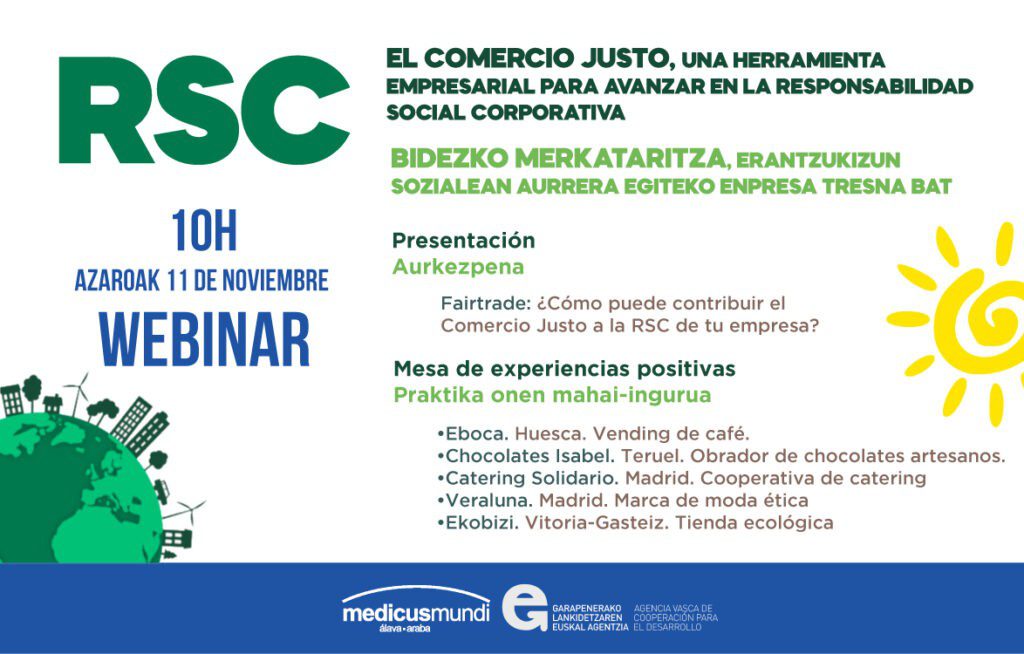 RSC

10H
AZAROAK 11 DE NOVIEMBRE
WEBINAR

EL COMERCIO JUSTO, UNA HERRAMIENTA EMPRESARIAL PARA AVANZAR EN LA RESPONSABILIDAD SOCIAL CORPORATIVA

BIDEZKO MERKATARITZA, ERANTZUKIZUN SOZIALEAN AURRERA EGITEKO ENPRESA TRESNA BAT

Presentación
Aurkezpena

Fairtrade: ¿Cómo puede contribuir el Comercio Justo a la RSC de tu empresa?

Mesa de experiencias positivas
Praktika onen mahai-ingurua

•Eboca. Huesca. Vending de café.
•Chocolates Isabel. Teruel. Obrador de chocolates artesanos.
•Catering Solidario. Madrid. Cooperativa de catering
•Veraluna. Madrid. Marca de moda ética
•Ekobizi. Vitoria-Gasteiz. Tienda ecológica

medicusmundi
álava • araba

GARAPENERAKO LANKIDETZAREN EUSKAL AGENTZIA
AGENCIA VASCA DE COOPERACIÓN PARA EL DESARROLLO